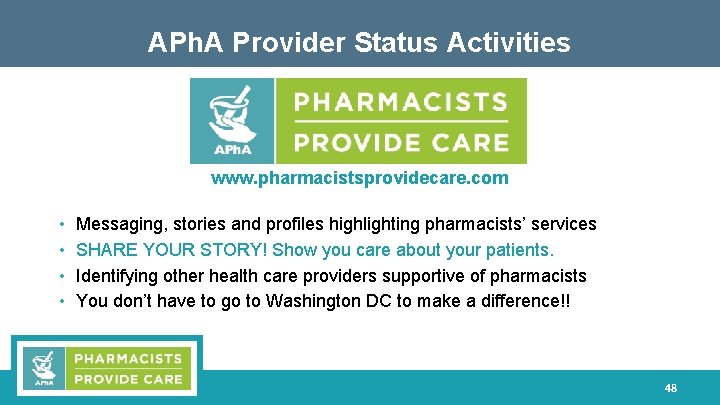 APhA Provider Status Activities

APhA PHARMACISTS PROVIDE CARE

www.pharmacistsprovidecare.com

• Messaging, stories and profiles highlighting pharmacists' services
• SHARE YOUR STORY! Show you care about your patients.
• Identifying other health care providers supportive of pharmacists
• You don't have to go to Washington DC to make a difference!!

APhA PHARMACISTS PROVIDE CARE

48